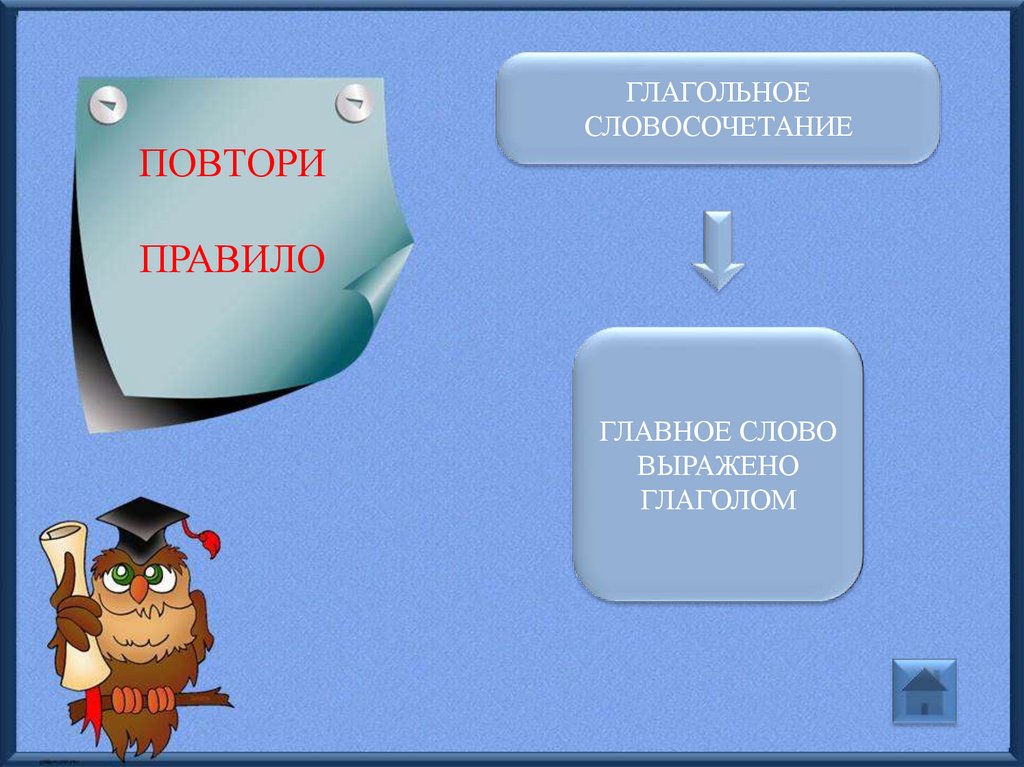 ПОВТОРИ

ПРАВИЛО

ГЛАГОЛЬНОЕ СЛОВОСОЧЕТАНИЕ

ГЛАВНОЕ СЛОВО ВЫРАЖЕНО ГЛАГОЛОМ